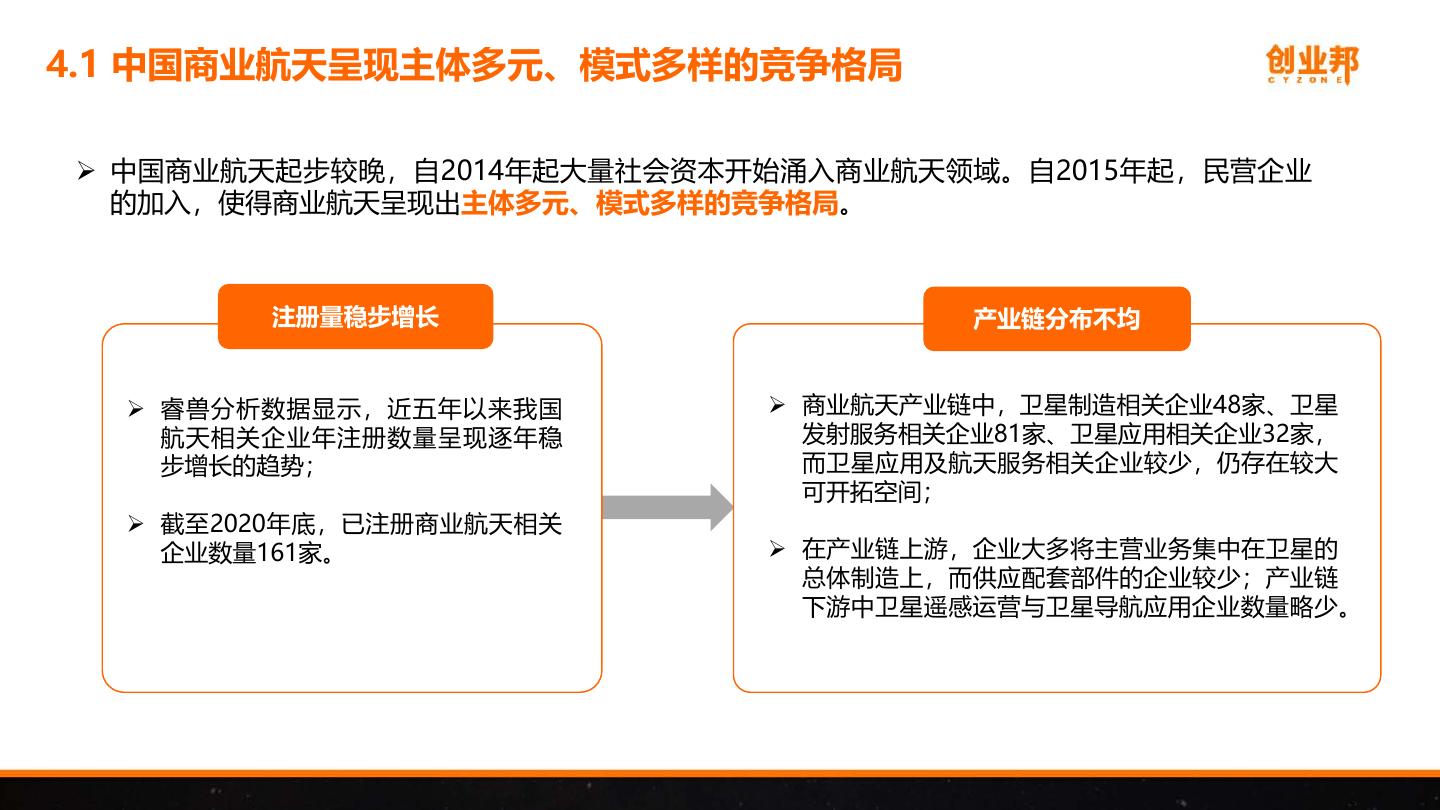 4.1 中国商业航天呈现主体多元、模式多样的竞争格局

创业邦
CYZONE

➢ 中国商业航天起步较晚，自2014年起大量社会资本开始涌入商业航天领域。自2015年起，民营企业的加入，使得商业航天呈现出主体多元、模式多样的竞争格局。

注册量稳步增长

➢ 睿兽分析数据显示，近五年以来我国航天相关企业年注册数量呈现逐年稳步增长的趋势；

➢ 截至2020年底，已注册商业航天相关企业数量161家。

产业链分布不均

➢ 商业航天产业链中，卫星制造相关企业48家、卫星发射服务相关企业81家、卫星应用相关企业32家，而卫星应用及航天服务相关企业较少，仍存在较大可开拓空间；

➢ 在产业链上游，企业大多将主营业务集中在卫星的总体制造上，而供应配套部件的企业较少；产业链下游中卫星遥感运营与卫星导航应用企业数量略少。